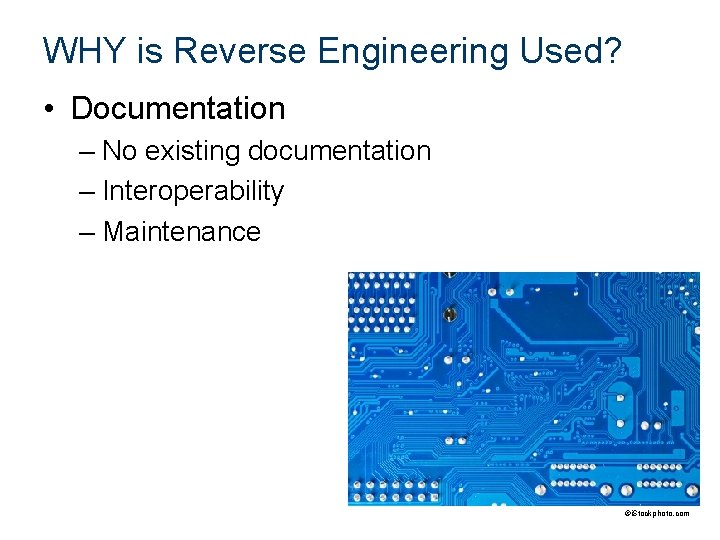 WHY is Reverse Engineering Used?

• Documentation
– No existing documentation
– Interoperability
– Maintenance

©iStockphoto.com